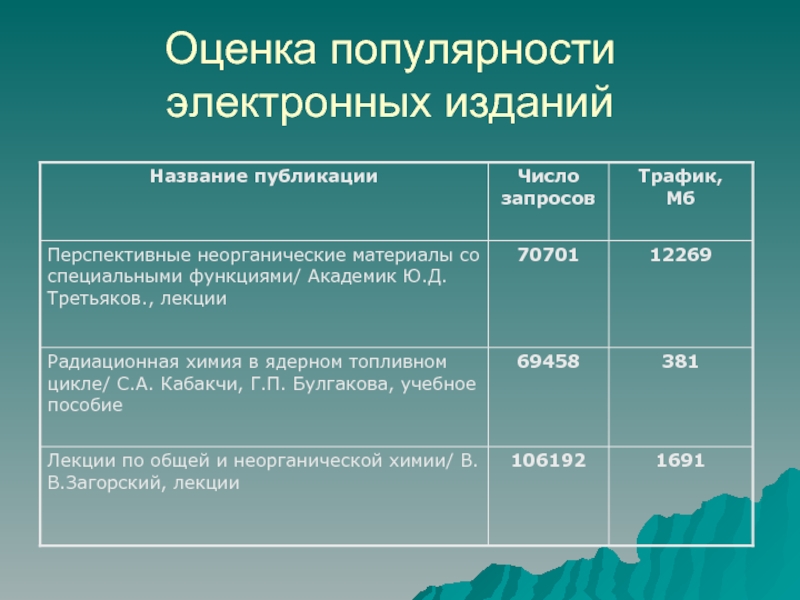 Оценка популярности электронных изданий

| Название публикации | Число запросов | Трафик, Мб |
|---|---|---|
| Перспективные неорганические материалы со специальными функциями/ Академик Ю.Д. Третьяков., лекции | 70701 | 12269 |
| Радиационная химия в ядерном топливном цикле/ С.А. Кабакчи, Г.П. Булгакова, учебное пособие | 69458 | 381 |
| Лекции по общей и неорганической химии/ В. В.Загорский, лекции | 106192 | 1691 |